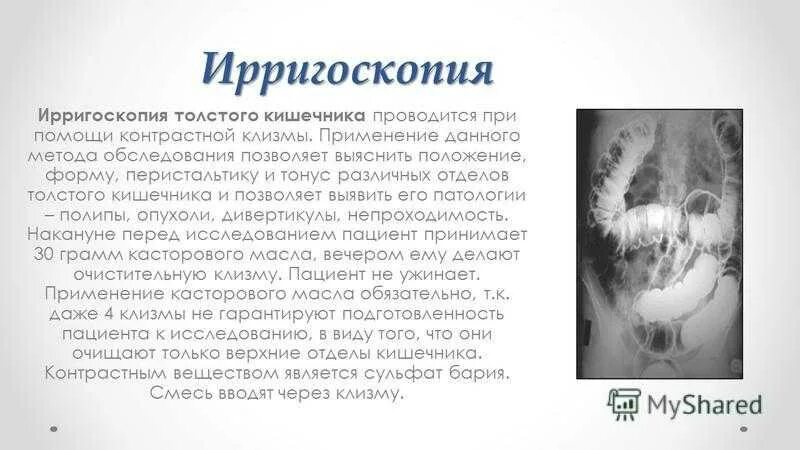 Ирригоскопия

Ирригоскопия толстого кишечника проводится при помощи контрастной клизмы. Применение данного метода обследования позволяет выяснить положение, форму, перистальтику и тонус различных отделов толстого кишечника и позволяет выявить его патологии – полипы, опухоли, дивертикулы, непроходимость. Накануне перед исследованием пациент принимает 30 грамм касторового масла, вечером ему делают очистительную клизму. Пациент не ужинает. Применение касторового масла обязательно, т.к. даже 4 клизмы не гарантируют подготовленность пациента к исследованию, в виду того, что они очищают только верхние отделы кишечника. Контрастным веществом является сульфат бария. Смесь вводят через клизму.

MyShared